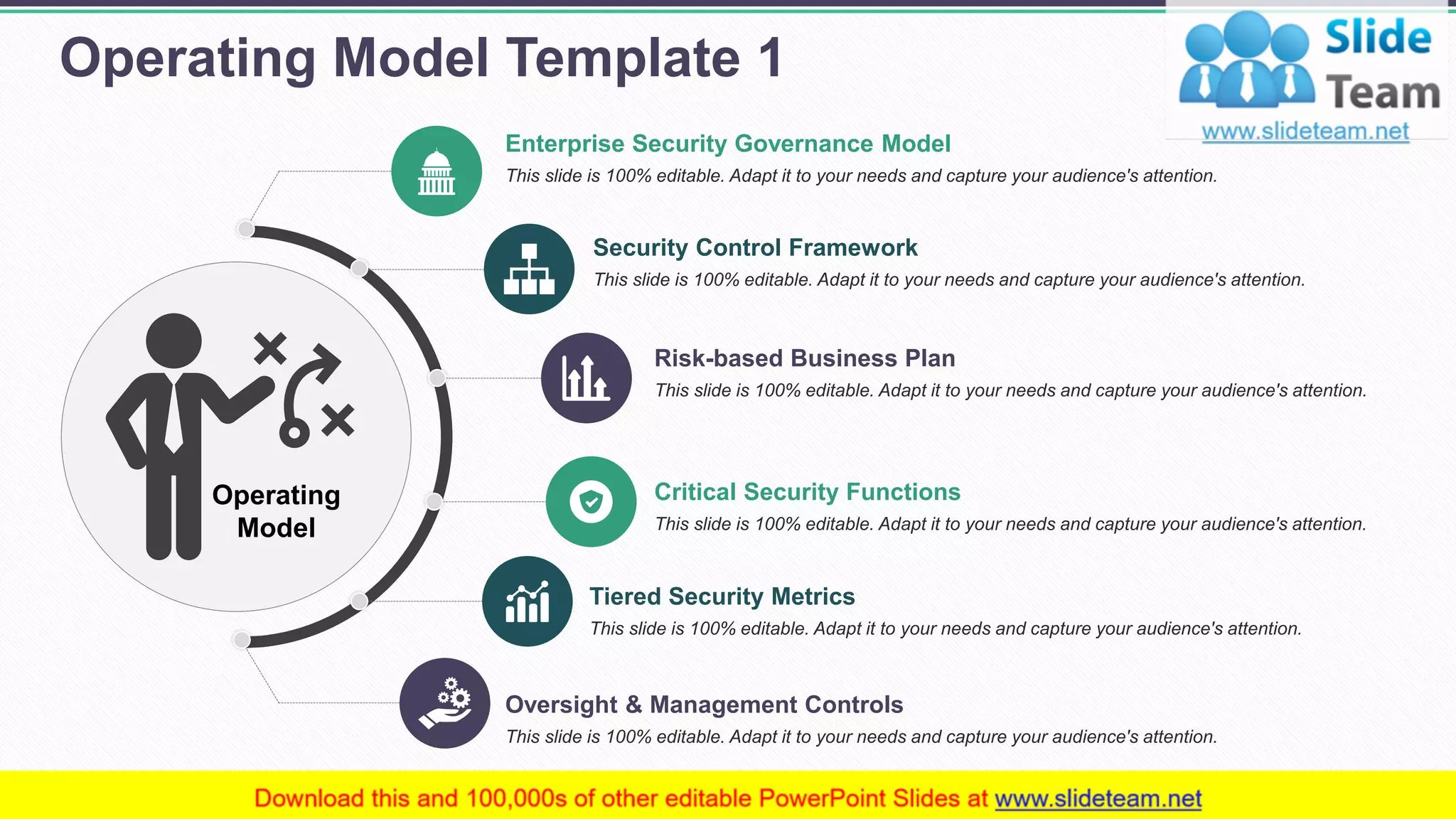 Operating Model Template 1

Slide Team
www.slideteam.net

Operating Model

Enterprise Security Governance Model
This slide is 100% editable. Adapt it to your needs and capture your audience's attention.

Security Control Framework
This slide is 100% editable. Adapt it to your needs and capture your audience's attention.

Risk-based Business Plan
This slide is 100% editable. Adapt it to your needs and capture your audience's attention.

Critical Security Functions
This slide is 100% editable. Adapt it to your needs and capture your audience's attention.

Tiered Security Metrics
This slide is 100% editable. Adapt it to your needs and capture your audience's attention.

Oversight & Management Controls
This slide is 100% editable. Adapt it to your needs and capture your audience's attention.

Download this and 100,000s of other editable PowerPoint Slides at www.slideteam.net